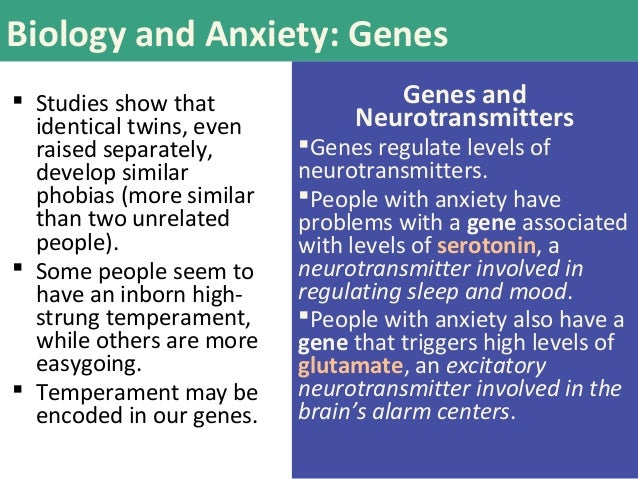 Biology and Anxiety: Genes

▪ Studies show that identical twins, even raised separately, develop similar phobias (more similar than two unrelated people).

▪ Some people seem to have an inborn high-strung temperament, while others are more easygoing.

▪ Temperament may be encoded in our genes.

Genes and Neurotransmitters

▪Genes regulate levels of neurotransmitters.

▪People with anxiety have problems with a gene associated with levels of serotonin, a neurotransmitter involved in regulating sleep and mood.

▪People with anxiety also have a gene that triggers high levels of glutamate, an excitatory neurotransmitter involved in the brain's alarm centers.